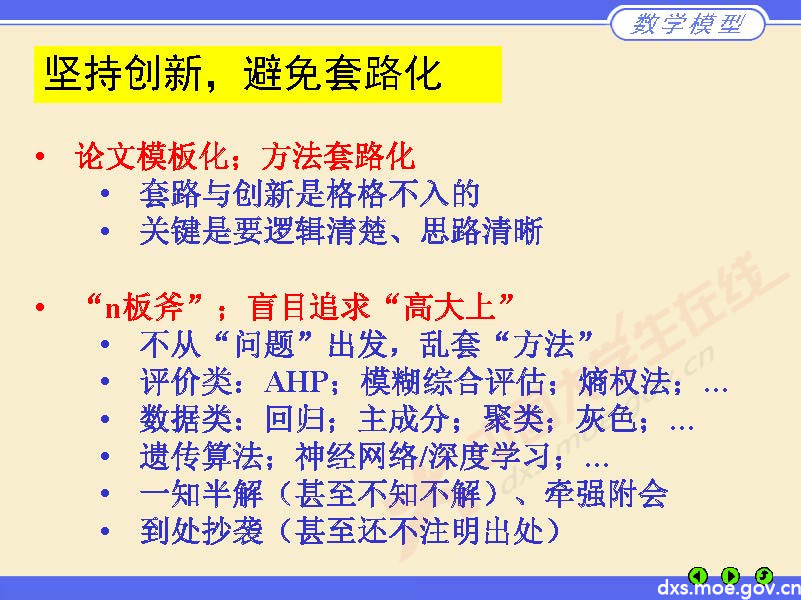 数学模型

坚持创新，避免套路化

• 论文模板化；方法套路化
  • 套路与创新是格格不入的
  • 关键是要逻辑清楚、思路清晰

• “n板斧”；盲目追求“高大上”
  • 不从“问题”出发，乱套“方法”
  • 评价类：AHP；模糊综合评估；熵权法；…
  • 数据类：回归；主成分；聚类；灰色；…
  • 遗传算法；神经网络/深度学习；…
  • 一知半解（甚至不知不解）、牵强附会
  • 到处抄袭（甚至还不注明出处）

大学生在线
dxs.moe.gov.cn

dxs.moe.gov.cn